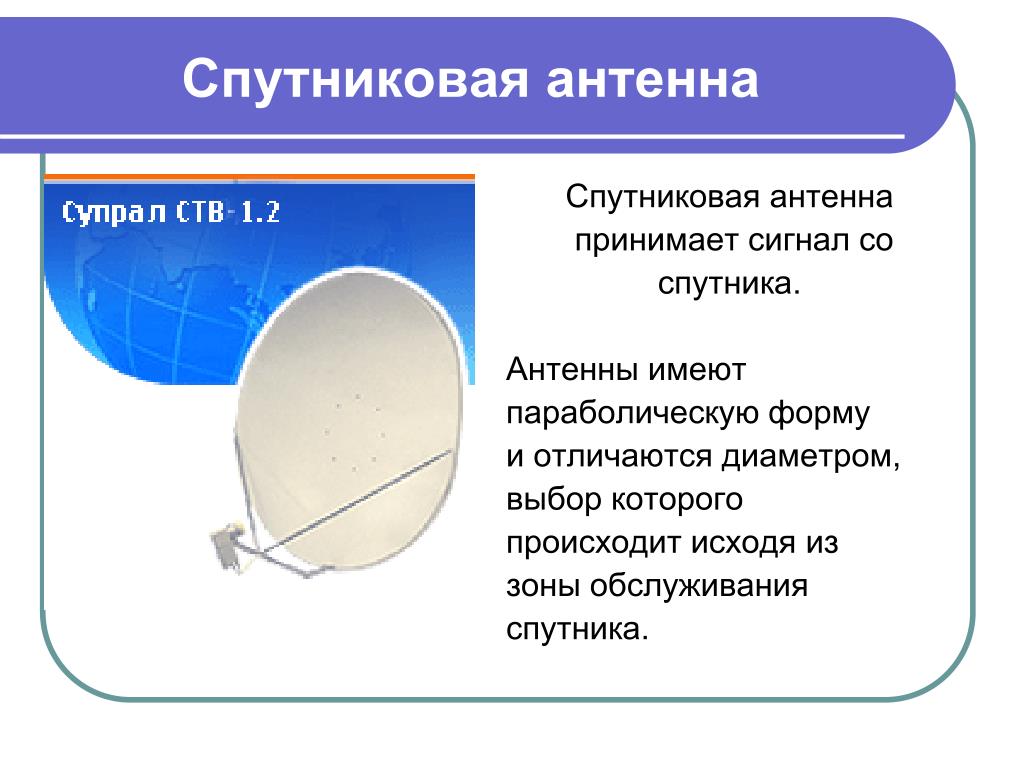 Спутниковая антенна

Супрал СТВ-1.2

Спутниковая антенна принимает сигнал со спутника.

Антенны имеют параболическую форму и отличаются диаметром, выбор которого происходит исходя из зоны обслуживания спутника.